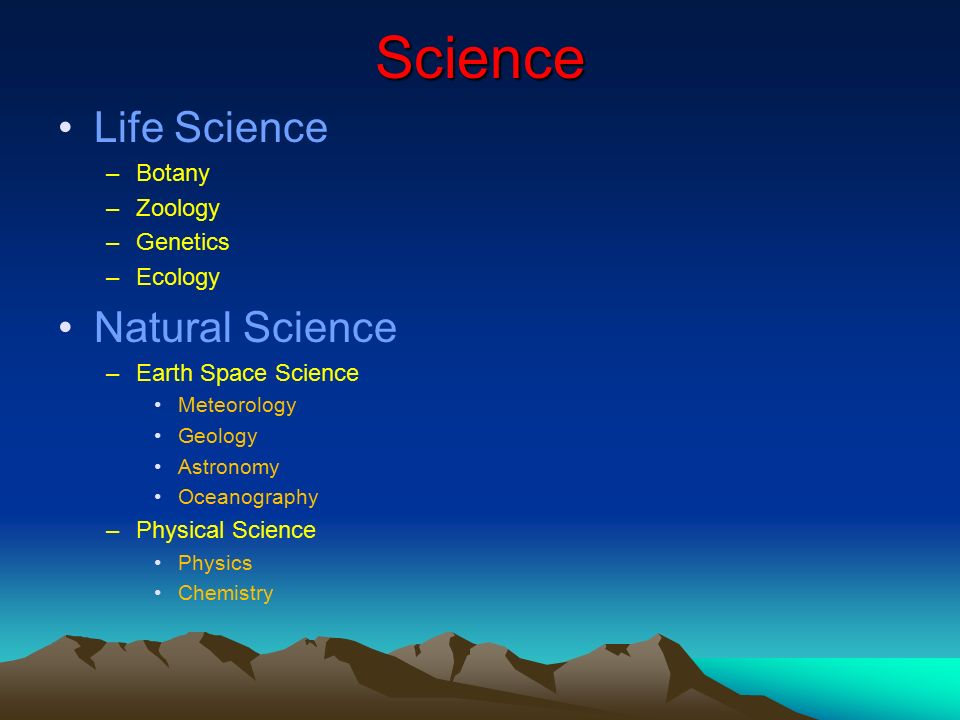 Science

• Life Science
– Botany
– Zoology
– Genetics
– Ecology

• Natural Science
– Earth Space Science
• Meteorology
• Geology
• Astronomy
• Oceanography
– Physical Science
• Physics
• Chemistry